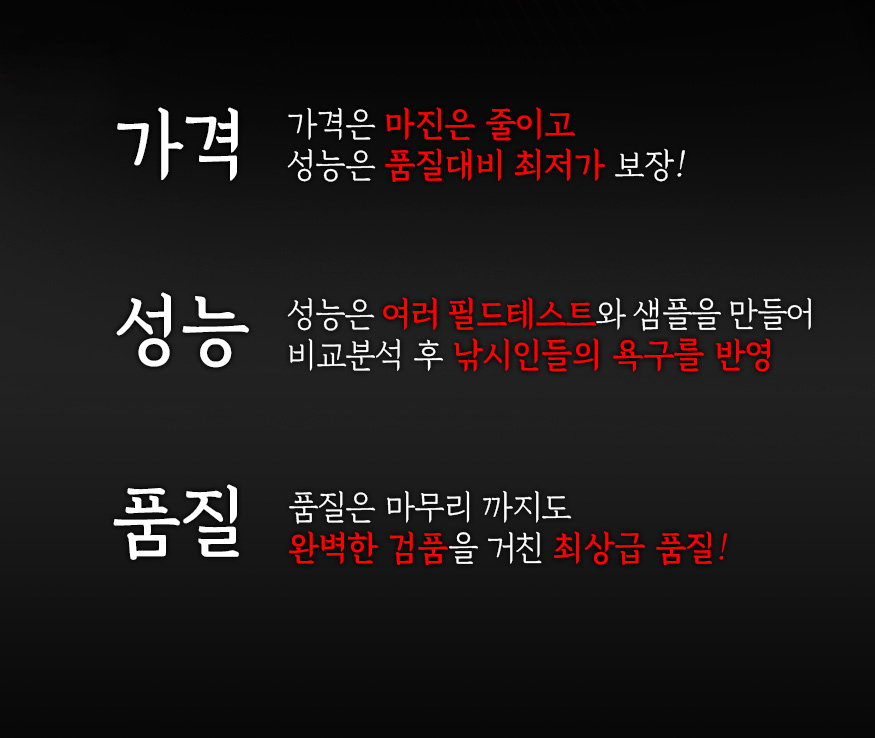 가격

가격은 마진은 줄이고
성능은 품질대비 최저가 보장!

성능

성능은 여러 필드테스트와 샘플을 만들어
비교분석 후 낚시인들의 욕구를 반영

품질

품질은 마무리 까지도
완벽한 검품을 거친 최상급 품질!